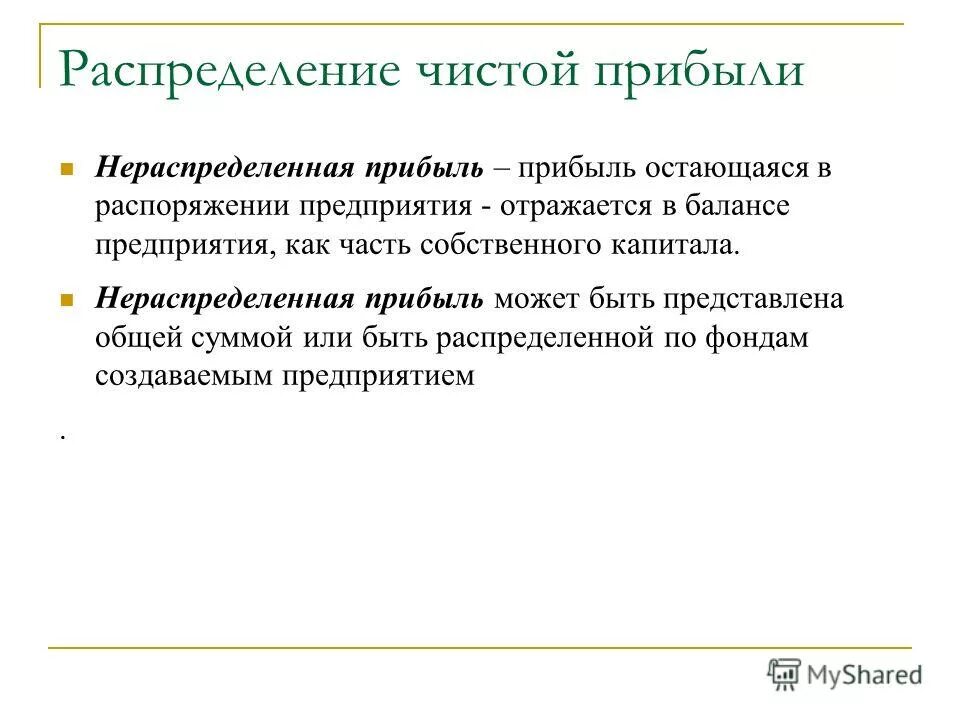 Распределение чистой прибыли

Нераспределенная прибыль – прибыль остающаяся в распоряжении предприятия - отражается в балансе предприятия, как часть собственного капитала.

Нераспределенная прибыль может быть представлена общей суммой или быть распределенной по фондам создаваемым предприятием

.

MyShared